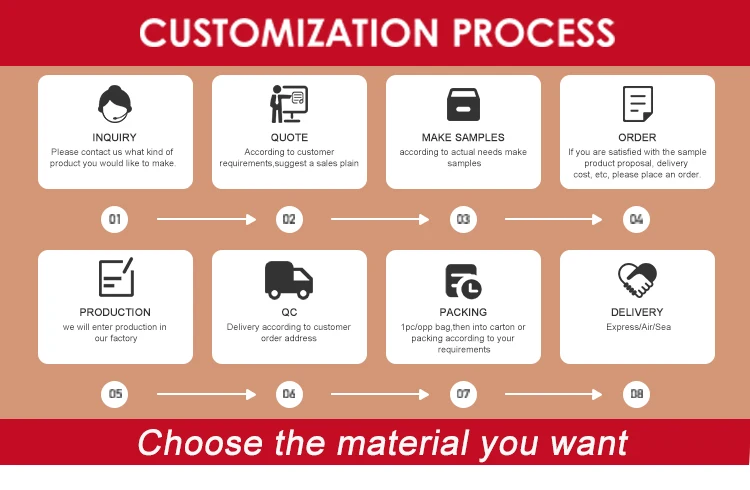 CUSTOMIZATION PROCESS

INQUIRY
Please contact us what kind of product you would like to make.

QUOTE
According to customer requirements,suggest a sales plain

MAKE SAMPLES
according to actual needs make samples

ORDER
If you are satisfied with the sample product proposal, delivery cost, etc, please place an order.

01

02

03

04

PRODUCTION
we will enter production in our factory

QC
Delivery according to customer order address

PACKING
1pc/opp bag,then into carton or packing according to your requirements

DELIVERY
Express/Air/Sea

05

06

07

08

Choose the material you want